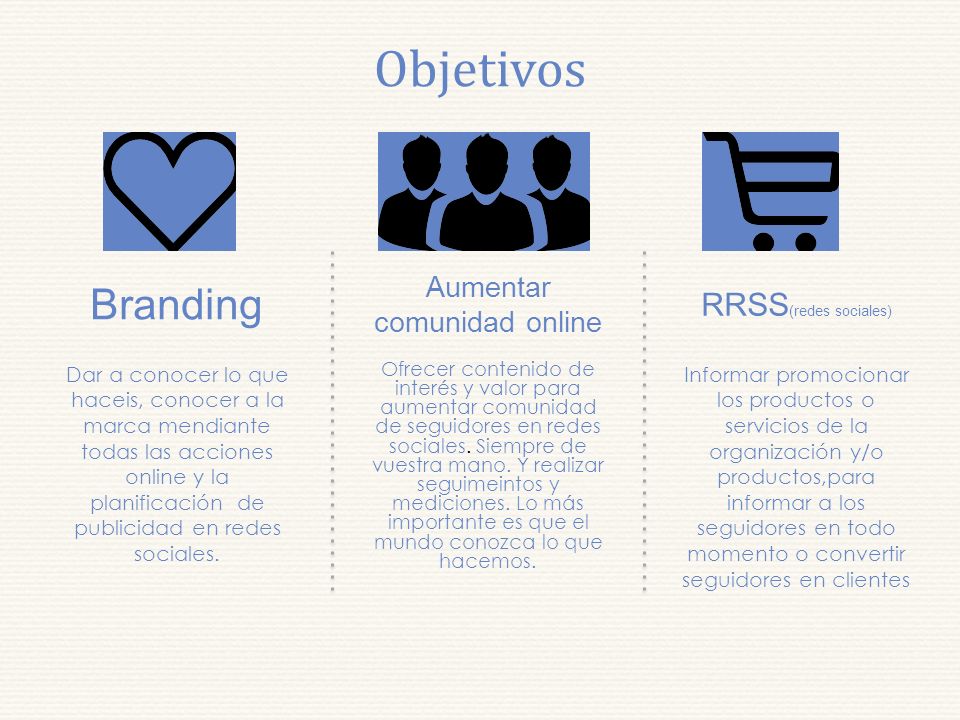 Objetivos

Branding

Dar a conocer lo que haceis, conocer a la marca mendiante todas las acciones online y la planificación de publicidad en redes sociales.

Aumentar comunidad online

Ofrecer contenido de interés y valor para aumentar comunidad de seguidores en redes sociales. Siempre de vuestra mano. Y realizar seguimeintos y mediciones. Lo más importante es que el mundo conozca lo que hacemos.

RRSS(redes sociales)

Informar promocionar los productos o servicios de la organización y/o productos,para informar a los seguidores en todo momento o convertir seguidores en clientes